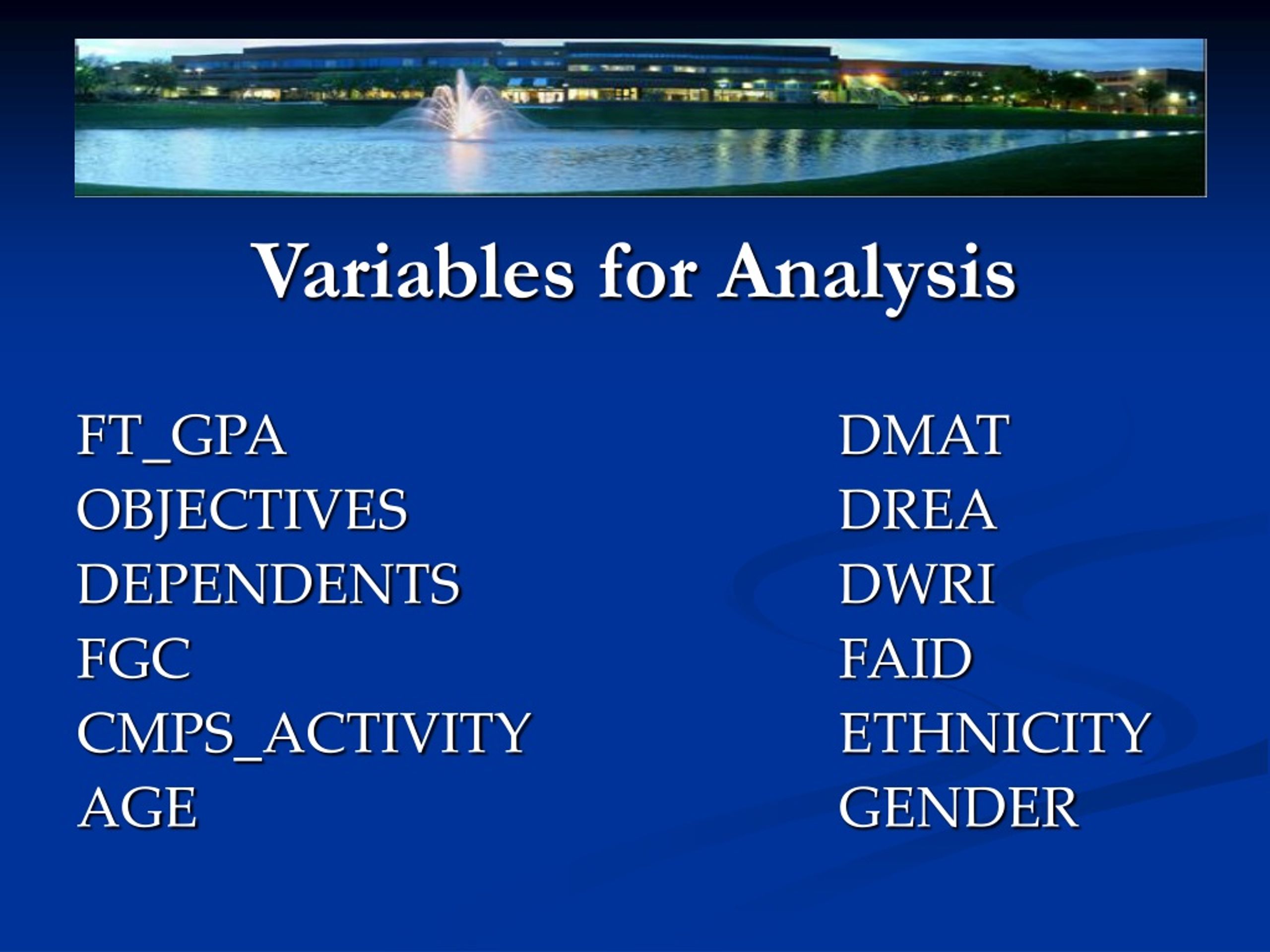 Variables for Analysis

FT_GPA
OBJECTIVES
DEPENDENTS
FGC
CMPS_ACTIVITY
AGE

DMAT
DREA
DWRI
FAID
ETHNICITY
GENDER